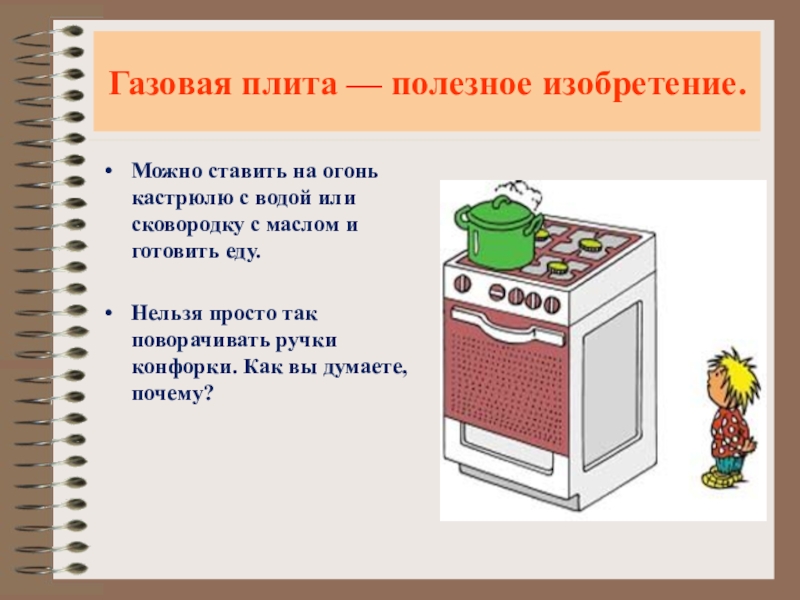 Газовая плита — полезное изобретение.

• Можно ставить на огонь кастрюлю с водой или сковородку с маслом и готовить еду.

• Нельзя просто так поворачивать ручки конфорки. Как вы думаете, почему?